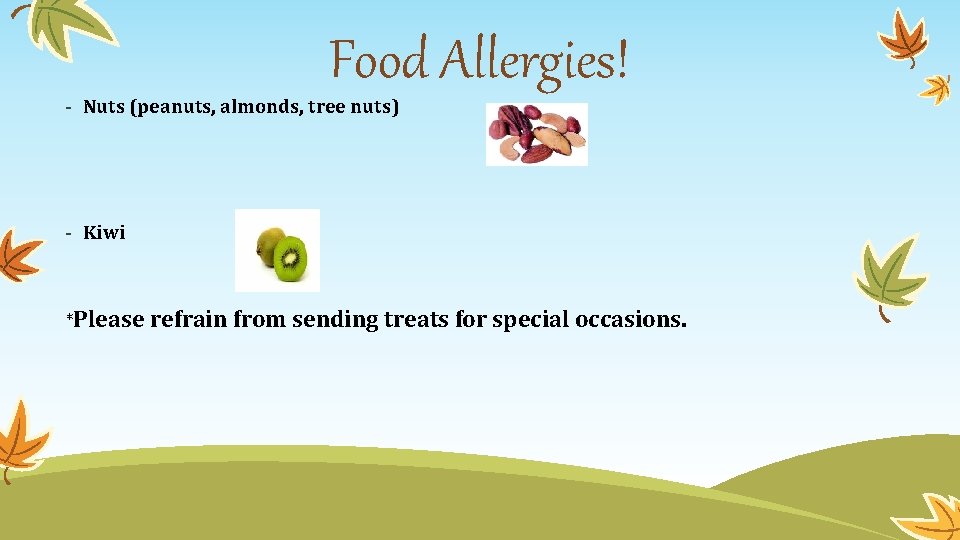 Food Allergies!

- Nuts (peanuts, almonds, tree nuts)

- Kiwi

*Please refrain from sending treats for special occasions.